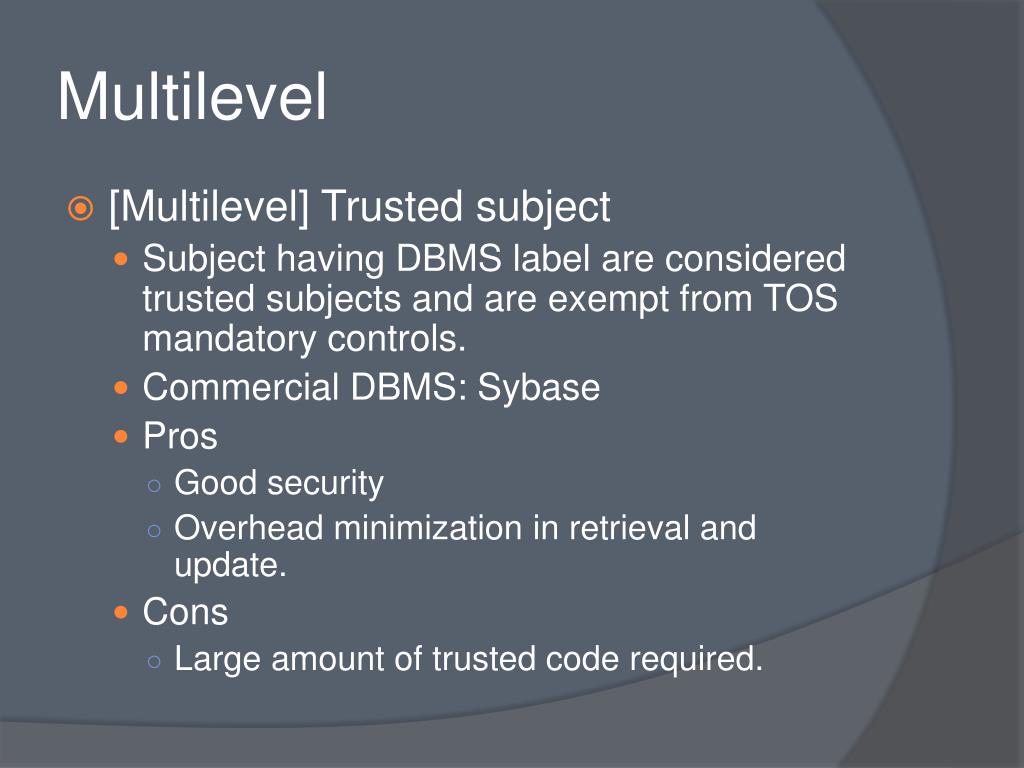 Multilevel

[Multilevel] Trusted subject

Subject having DBMS label are considered trusted subjects and are exempt from TOS mandatory controls.

Commercial DBMS: Sybase

Pros

Good security

Overhead minimization in retrieval and update.

Cons

Large amount of trusted code required.